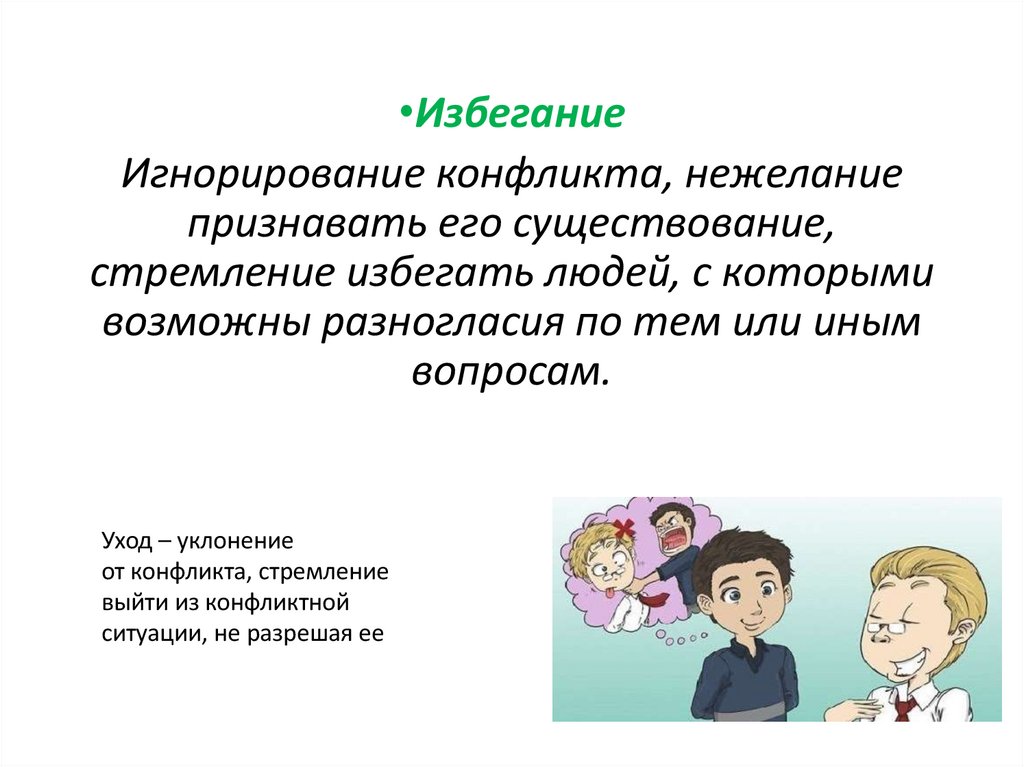 •Избегание

Игнорирование конфликта, нежелание признавать его существование, стремление избегать людей, с которыми возможны разногласия по тем или иным вопросам.

Уход – уклонение от конфликта, стремление выйти из конфликтной ситуации, не разрешая ее